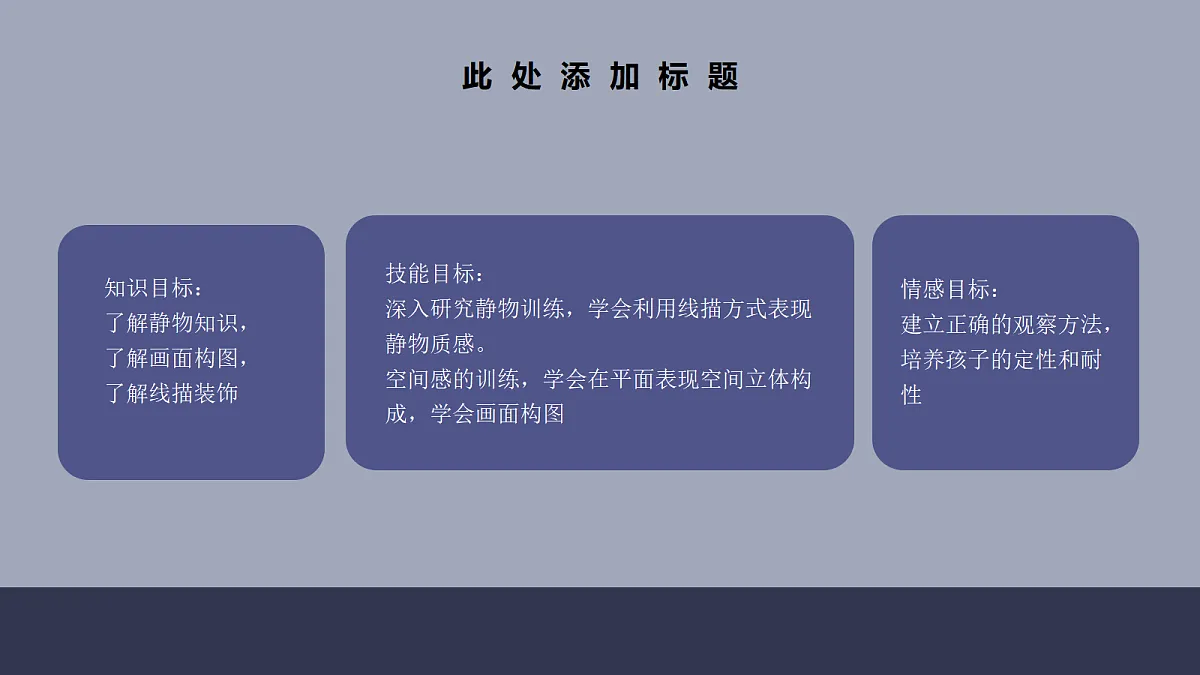 此处添加标题

知识目标：
了解静物知识，
了解画面构图，
了解线描装饰

技能目标：
深入研究静物训练，学会利用线描方式表现静物质感。
空间感的训练，学会在平面表现空间立体构成，学会画面构图

情感目标：
建立正确的观察方法，培养孩子的定性和耐性